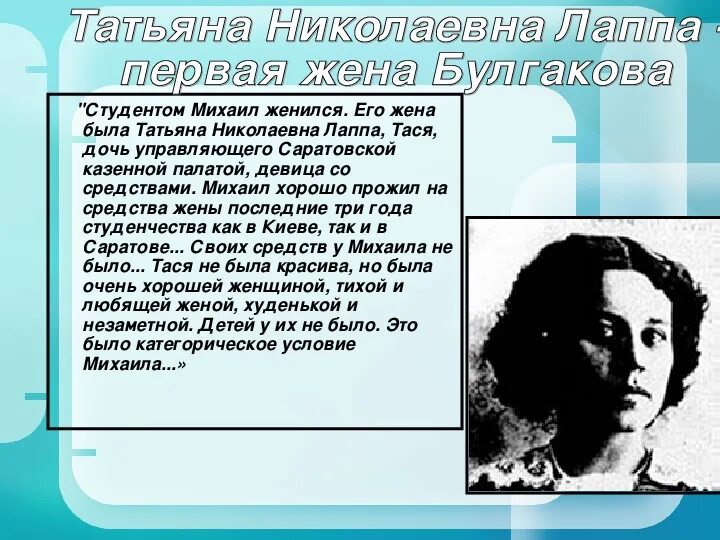 Татьяна Николаевна Лаппа - первая жена Булгакова

"Студентом Михаил женился. Его жена была Татьяна Николаевна Лаппа, Тася, дочь управляющего Саратовской казенной палатой, девица со средствами. Михаил хорошо прожил на средства жены последние три года студенчества как в Киеве, так и в Саратове... Своих средств у Михаила не было... Тася не была красива, но была очень хорошей женщиной, тихой и любящей женой, худенькой и незаметной. Детей у их не было. Это было категорическое условие Михаила...»